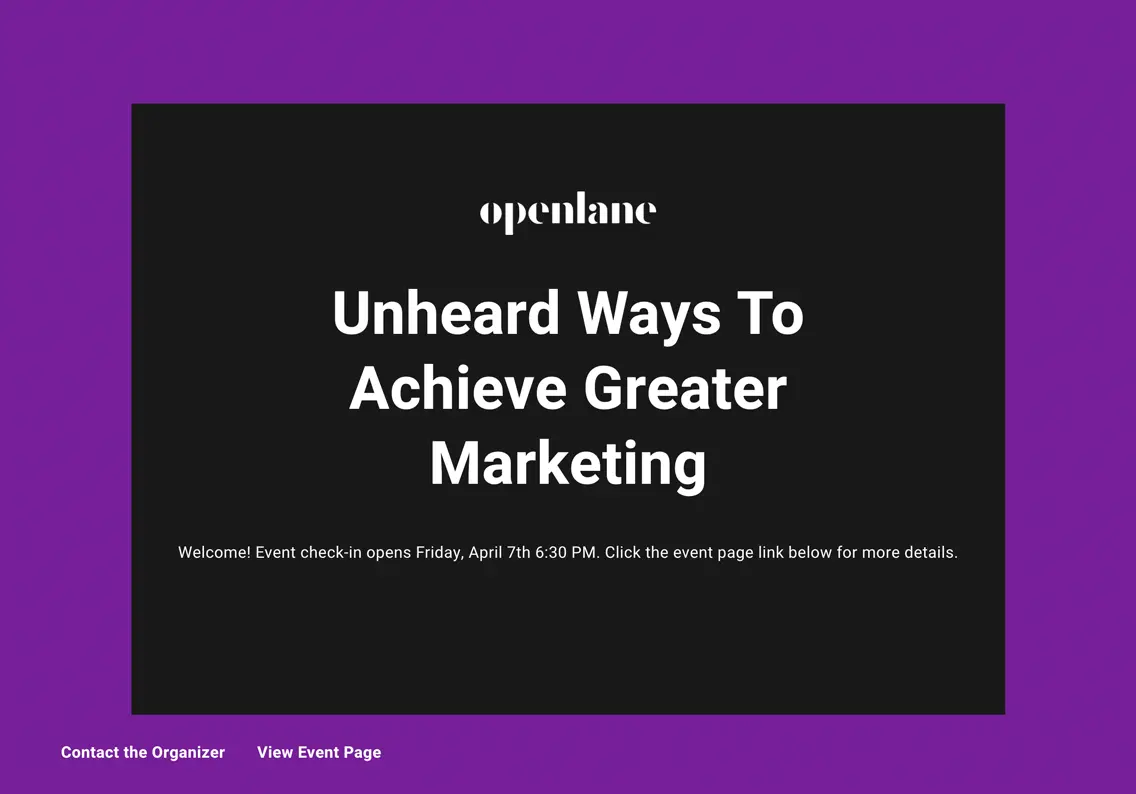 openlane

Unheard Ways To Achieve Greater Marketing

Welcome! Event check-in opens Friday, April 7th 6:30 PM. Click the event page link below for more details.

Contact the Organizer View Event Page